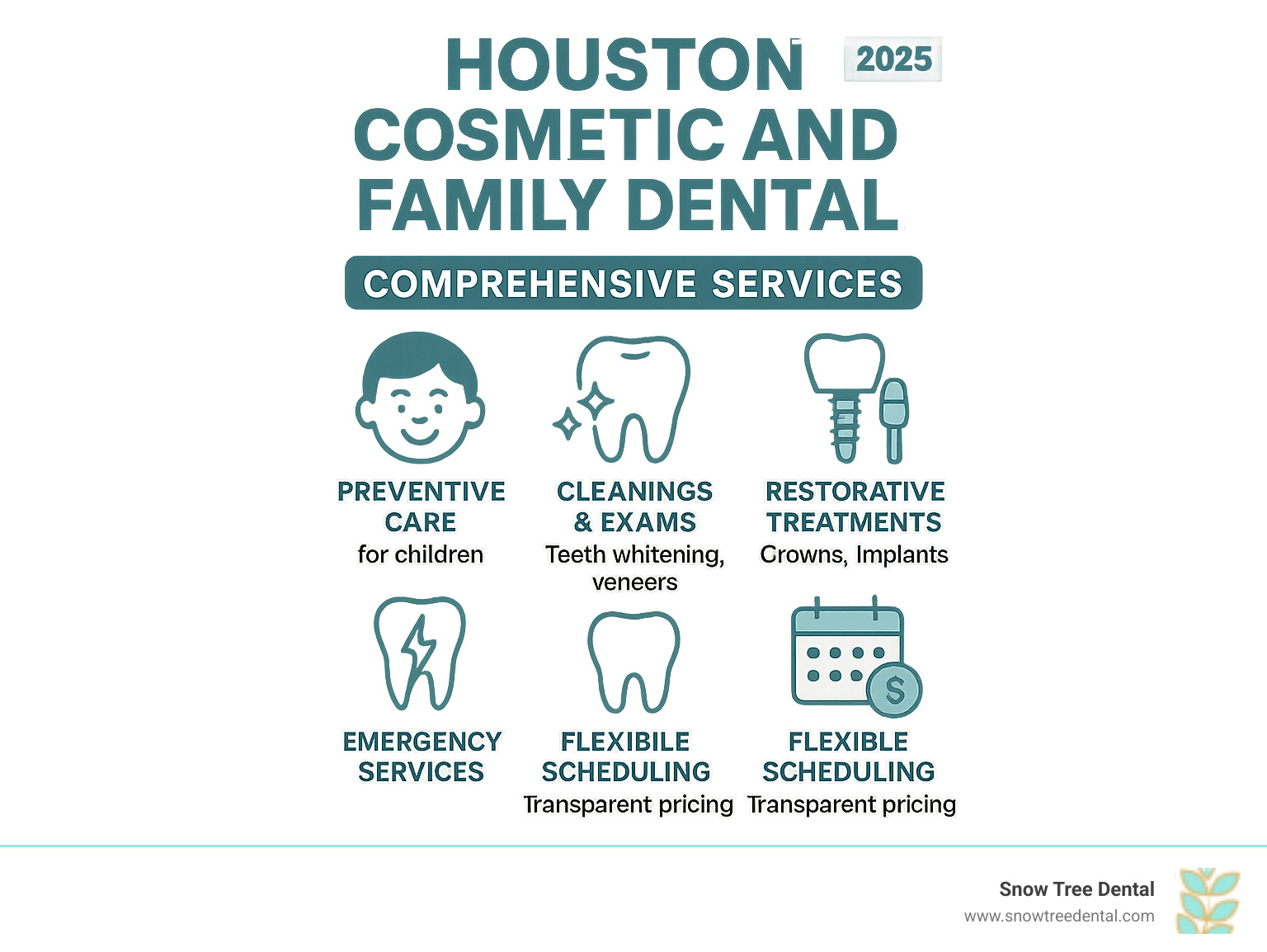 HOUSTON COSMETIC AND FAMILY DENTAL

2025

COMPREHENSIVE SERVICES

PREVENTIVE CARE
for children

CLEANINGS & EXAMS
Teeth whitening, veneers

RESTORATIVE TREATMENTS
Crowns, Implants

EMERGENCY SERVICES

FLEXIBILE SCHEDULING
Transparent pricing

FLEXIBLE SCHEDULING
Transparent pricing

Snow Tree Dental
www.snowtreedental.com